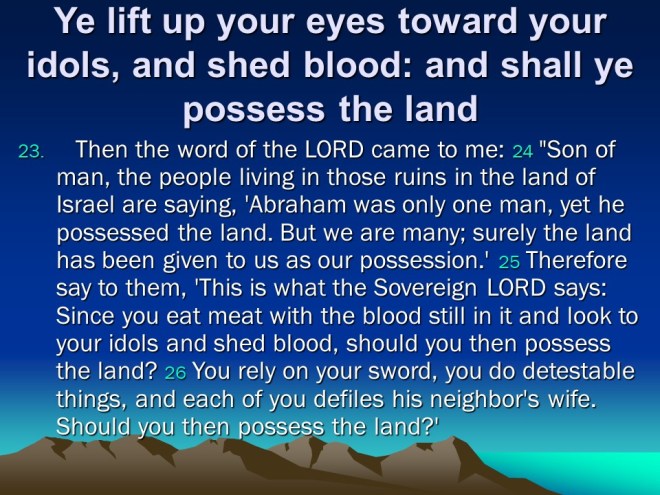 Ye lift up your eyes toward your idols, and shed blood: and shall ye possess the land

23. Then the word of the LORD came to me: 24 "Son of man, the people living in those ruins in the land of Israel are saying, 'Abraham was only one man, yet he possessed the land. But we are many; surely the land has been given to us as our possession.' 25 Therefore say to them, 'This is what the Sovereign LORD says: Since you eat meat with the blood still in it and look to your idols and shed blood, should you then possess the land? 26 You rely on your sword, you do detestable things, and each of you defiles his neighbor's wife. Should you then possess the land?'